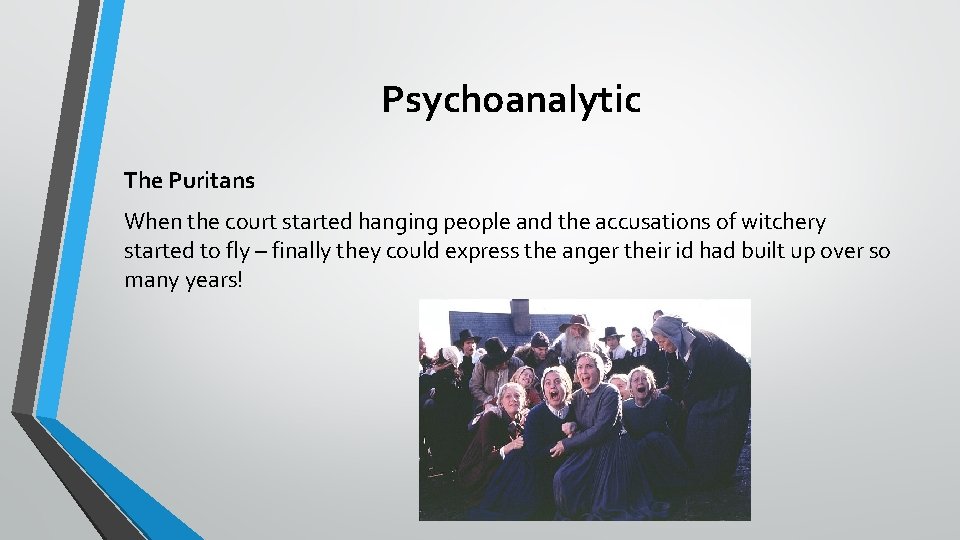 Psychoanalytic

The Puritans

When the court started hanging people and the accusations of witchery started to fly – finally they could express the anger their id had built up over so many years!